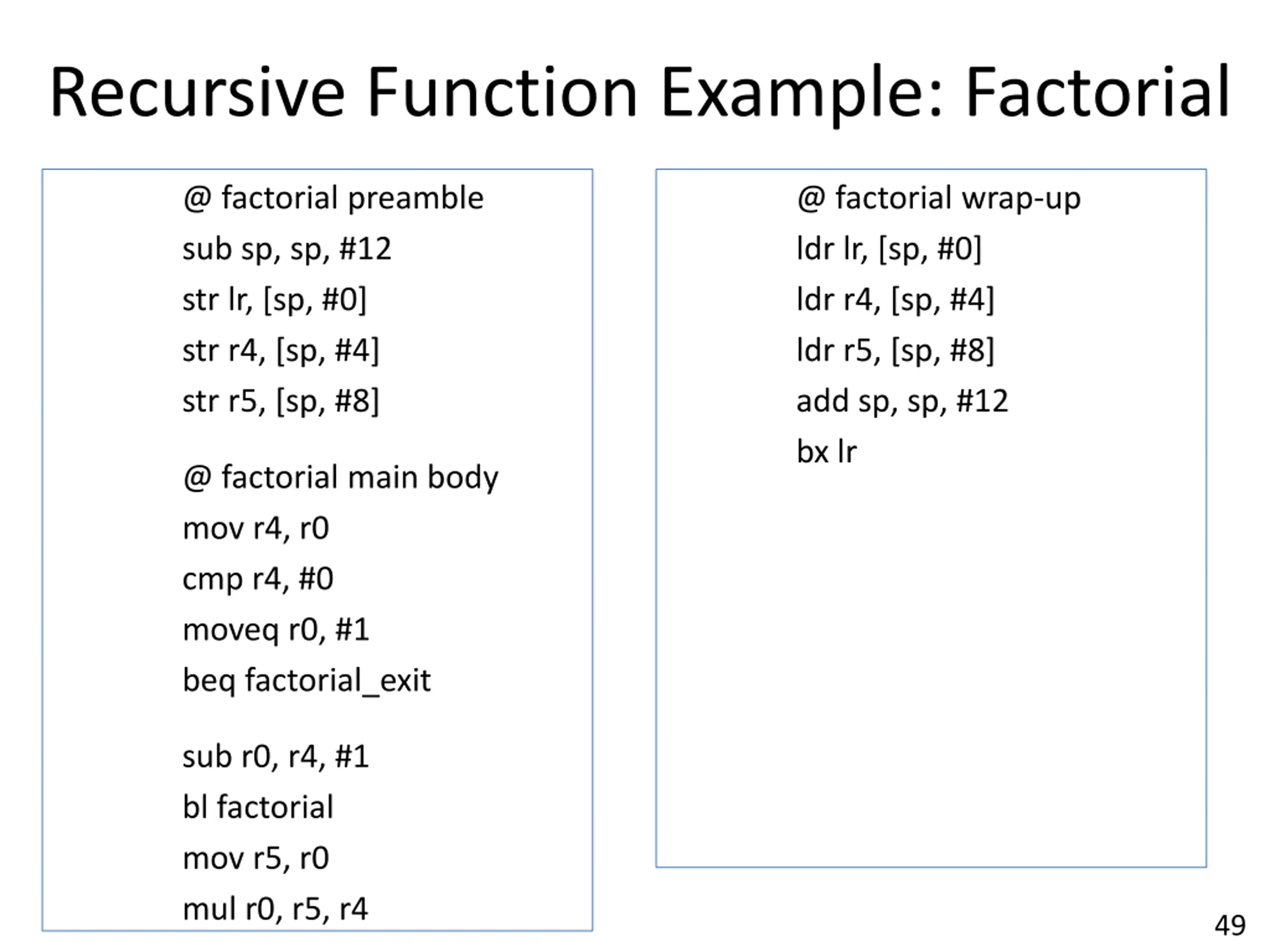 Recursive Function Example: Factorial

@ factorial preamble
sub sp, sp, #12
str lr, [sp, #0]
str r4, [sp, #4]
str r5, [sp, #8]

@ factorial main body
mov r4, r0
cmp r4, #0
moveq r0, #1
beq factorial_exit

sub r0, r4, #1
bl factorial
mov r5, r0
mul r0, r5, r4

@ factorial wrap-up
ldr lr, [sp, #0]
ldr r4, [sp, #4]
ldr r5, [sp, #8]
add sp, sp, #12
bx lr

49